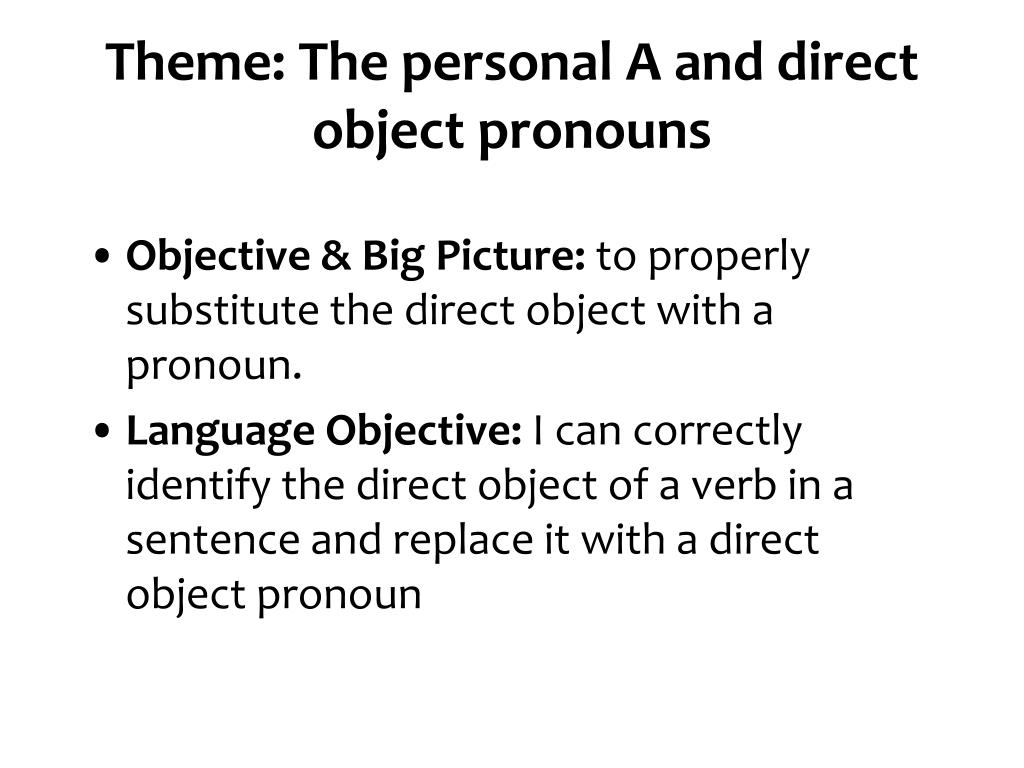 Theme: The personal A and direct object pronouns

• Objective & Big Picture: to properly substitute the direct object with a pronoun.

• Language Objective: I can correctly identify the direct object of a verb in a sentence and replace it with a direct object pronoun